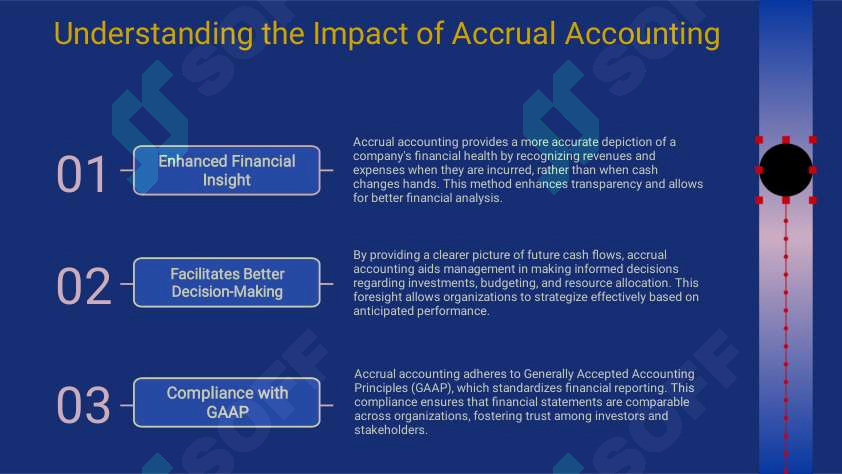 Understanding the Impact of Accrual Accounting

01 Enhanced Financial Insight

Accrual accounting provides a more accurate depiction of a company's financial health by recognizing revenues and expenses when they are incurred, rather than when cash changes hands. This method enhances transparency and allows for better financial analysis.

02 Facilitates Better Decision-Making

By providing a clearer picture of future cash flows, accrual accounting aids management in making informed decisions regarding investments, budgeting, and resource allocation. This foresight allows organizations to strategize effectively based on anticipated performance.

03 Compliance with GAAP

Accrual accounting adheres to Generally Accepted Accounting Principles (GAAP), which standardizes financial reporting. This compliance ensures that financial statements are comparable across organizations, fostering trust among investors and stakeholders.